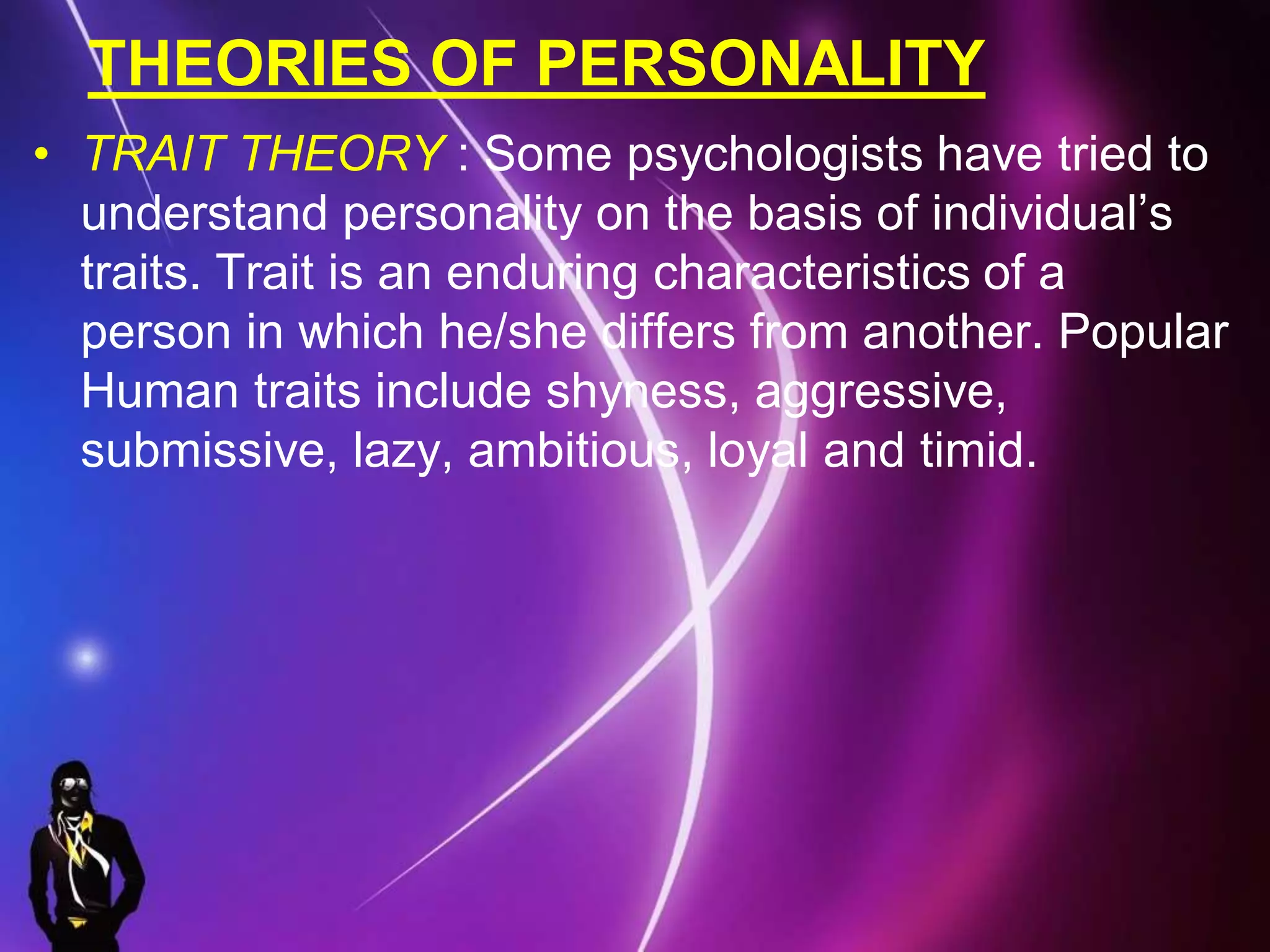 THEORIES OF PERSONALITY

• TRAIT THEORY : Some psychologists have tried to understand personality on the basis of individual’s traits. Trait is an enduring characteristics of a person in which he/she differs from another. Popular Human traits include shyness, aggressive, submissive, lazy, ambitious, loyal and timid.